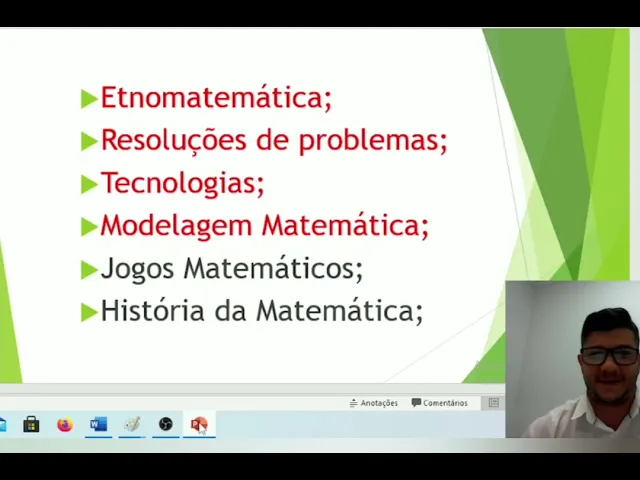 Etnomatemática;
Resoluções de problemas;
Tecnologias;
Modelagem Matemática;
Jogos Matemáticos;
História da Matemática;

Anotações
Comentários